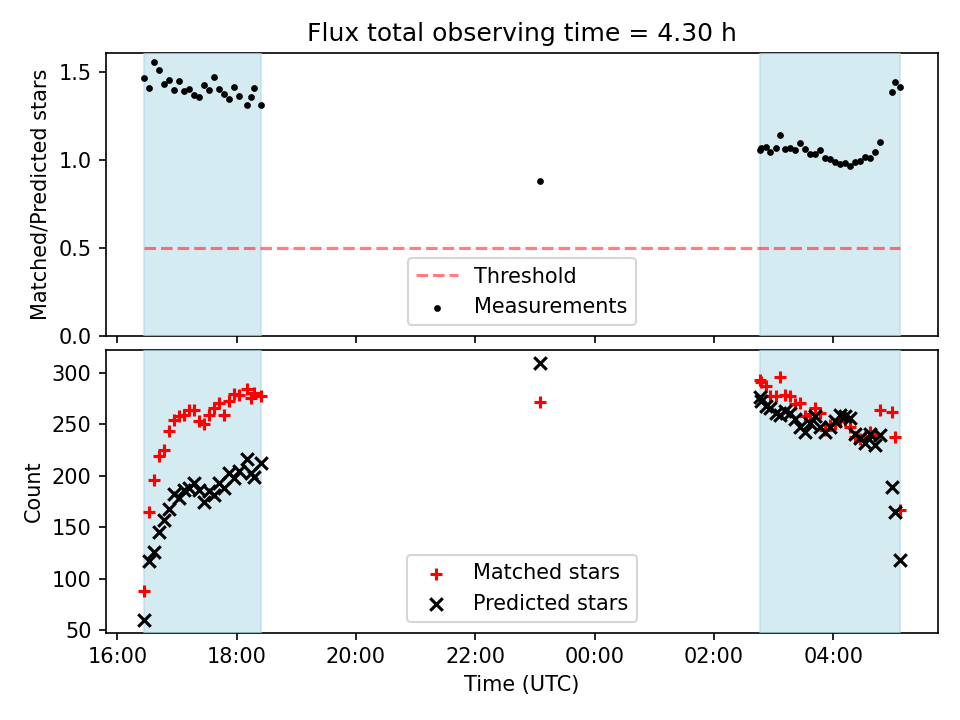 Flux total observing time = 4.30 h

Matched/Predicted stars

1.5
1.0
0.5
0.0

Threshold
Measurements

Count

300
250
200
150
100
50

Matched stars
Predicted stars

16:00
18:00
20:00
22:00
00:00
02:00
04:00

Time (UTC)